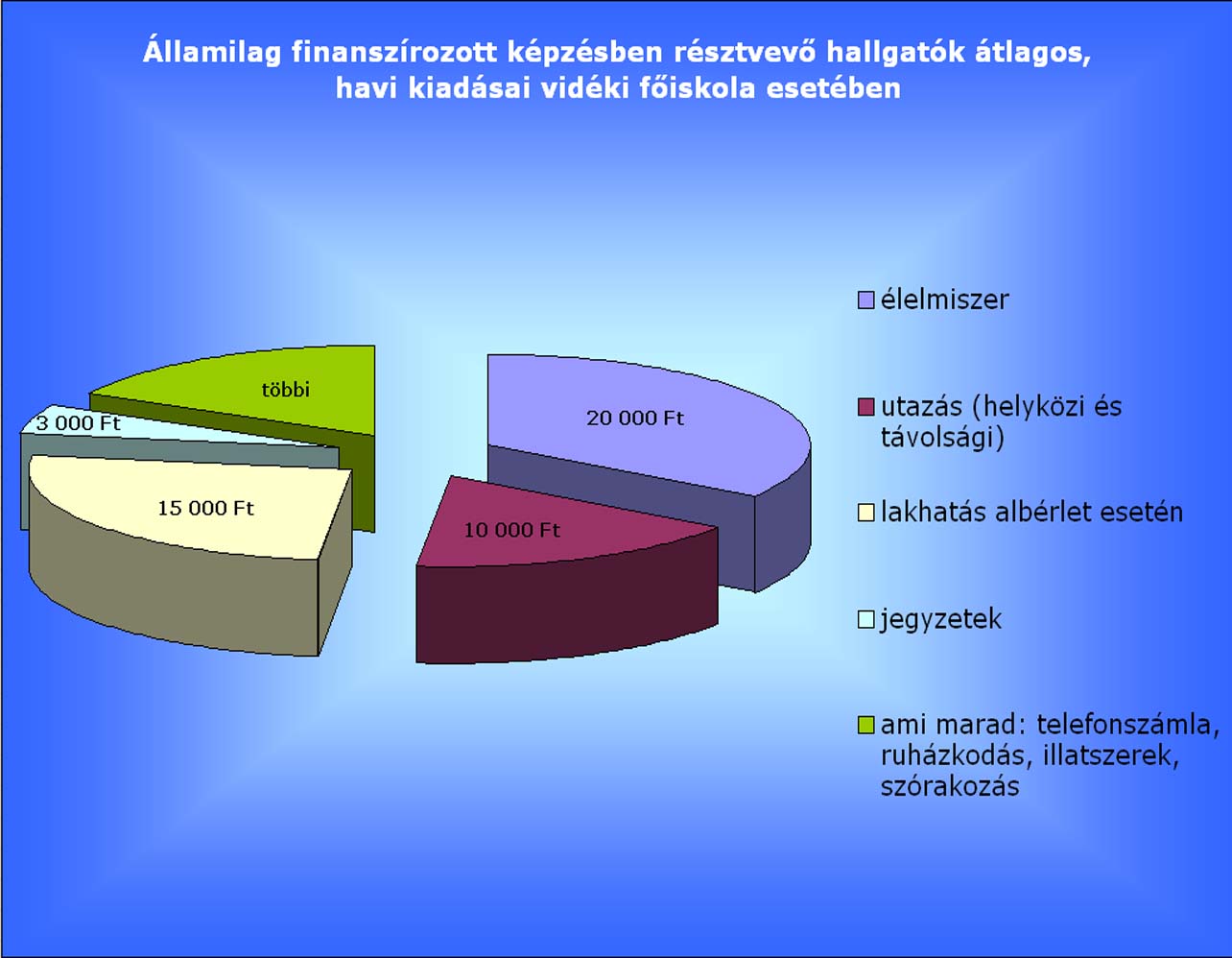 Államilag finanszírozott képzésben résztvevő hallgatók átlagos, havi kiadásai vidéki főiskola esetében

többi

3 000 Ft

15 000 Ft

20 000 Ft

10 000 Ft

élelmiszer

utazás (helyközi és távolsági)

lakhatás albérlet esetén

jegyzetek

ami marad: telefonszámla, ruházkodás, illatszerek, szórakozás